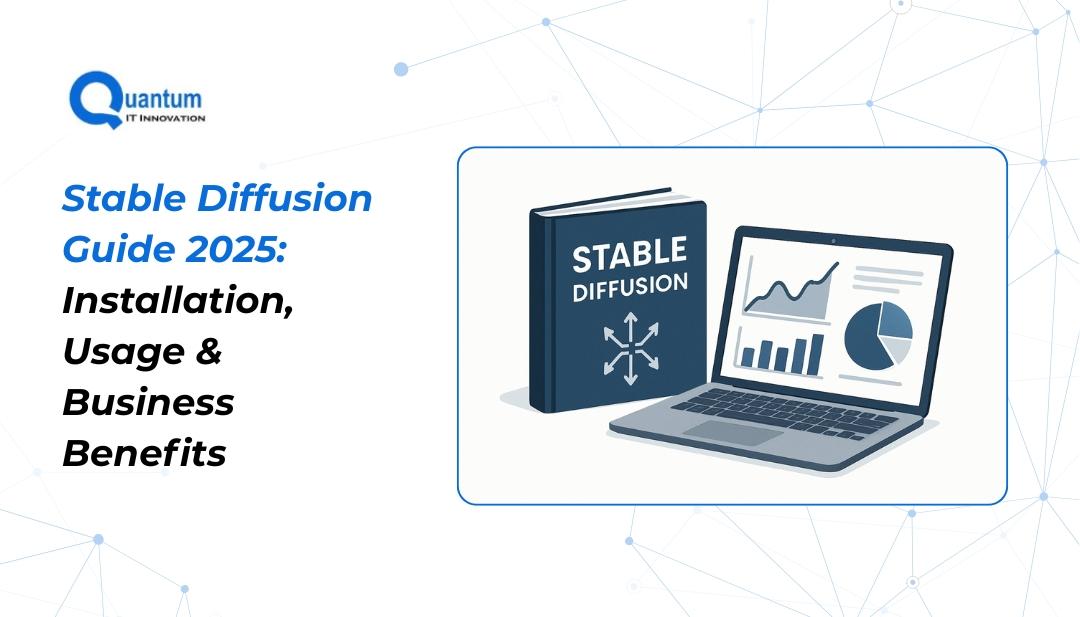 Quantum
IT INNOVATION

Stable Diffusion Guide 2025: Installation, Usage & Business Benefits

STABLE DIFFUSION